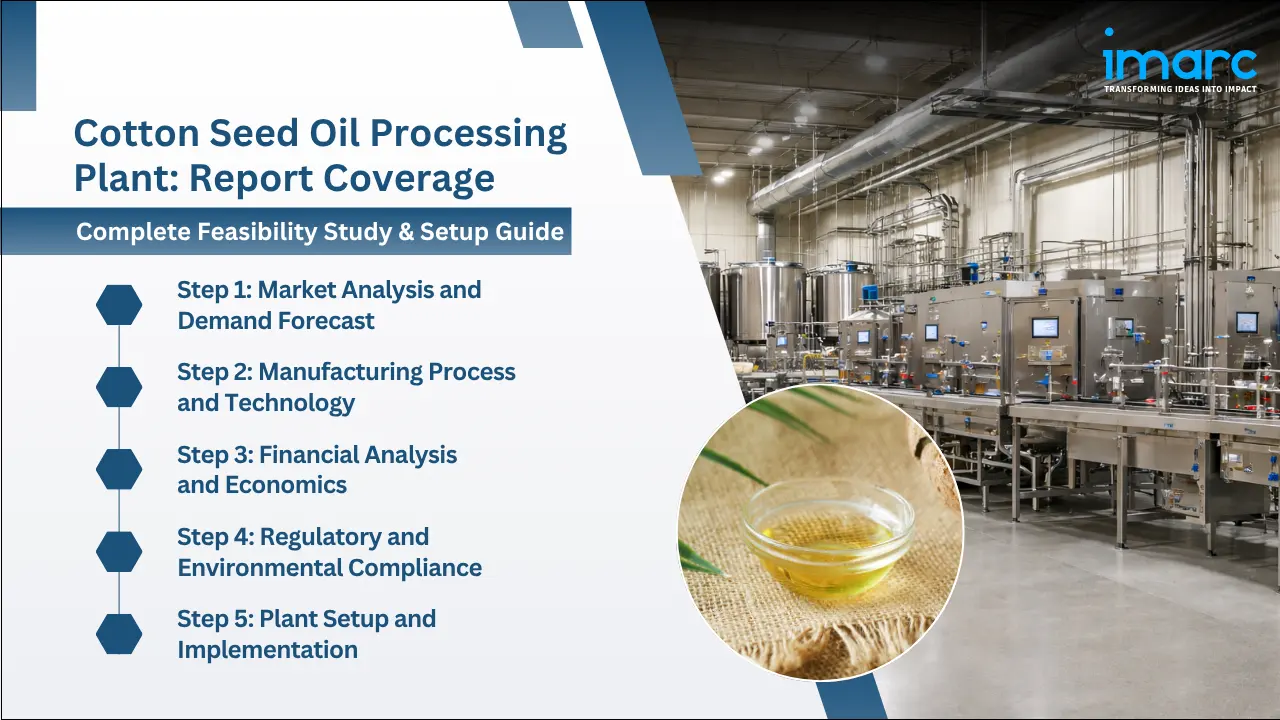 imarc
TRANSFORMING IDEAS INTO IMPACT

Cotton Seed Oil Processing Plant: Report Coverage

Complete Feasibility Study & Setup Guide

Step 1: Market Analysis and Demand Forecast

Step 2: Manufacturing Process and Technology

Step 3: Financial Analysis and Economics

Step 4: Regulatory and Environmental Compliance

Step 5: Plant Setup and Implementation